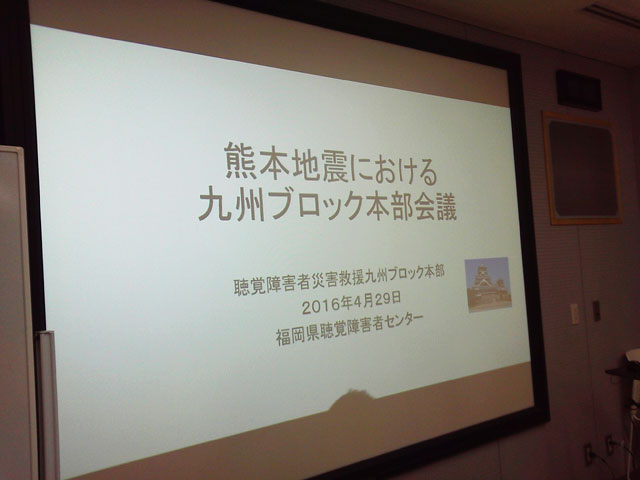 熊本地震における
九州ブロック本部会議

聴覚障害者災害救援九州ブロック本部
2016年4月29日
福岡県聴覚障害者センター